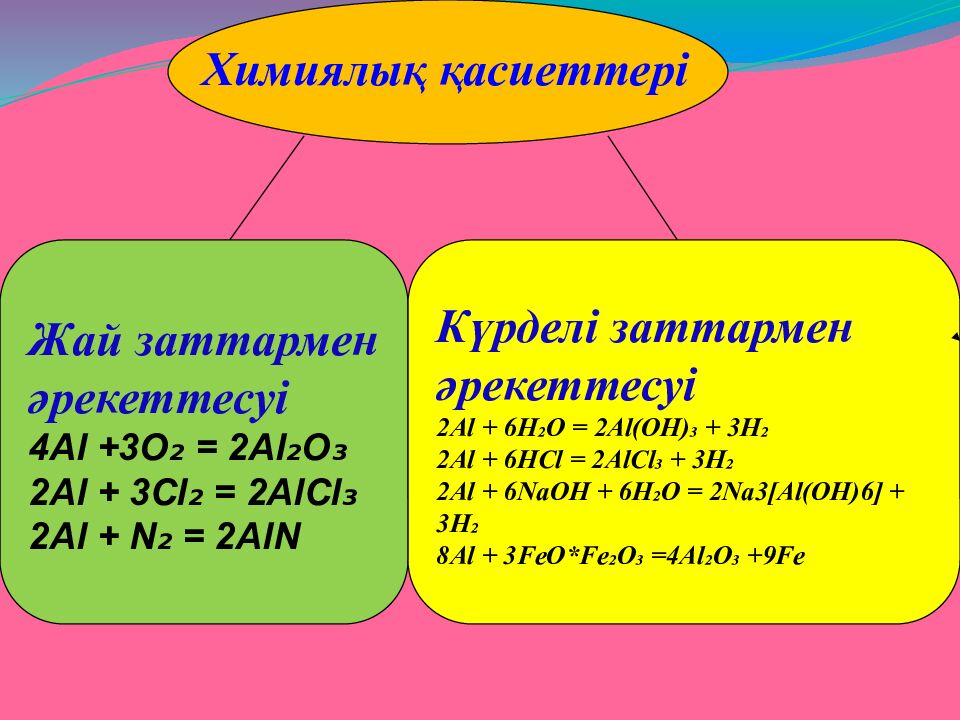 Химиялық қасиеттері

Жай заттармен әрекеттесуі
$4Al + 3O_2 = 2Al_2O_3$
$2Al + 3Cl_2 = 2AlCl_3$
$2Al + N_2 = 2AlN$

Күрделі заттармен әрекеттесуі
$2Al + 6H_2O = 2Al(OH)_3 + 3H_2$
$2Al + 6HCl = 2AlCl_3 + 3H_2$
$2Al + 6NaOH + 6H_2O = 2Na3[Al(OH)6] + 3H_2$
$8Al + 3FeO*Fe_2O_3 = 4Al_2O_3 + 9Fe$